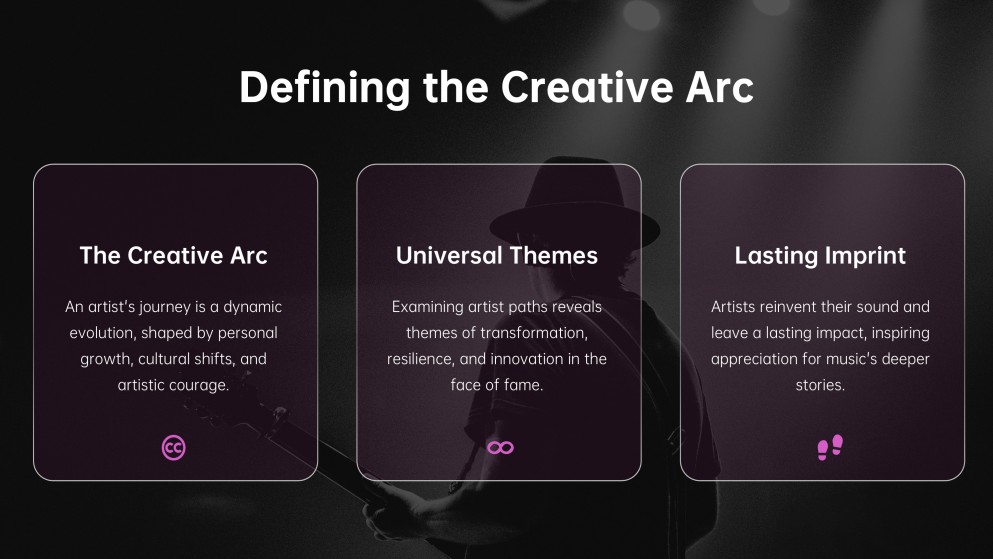 Defining the Creative Arc

The Creative Arc

An artist's journey is a dynamic evolution, shaped by personal growth, cultural shifts, and artistic courage.

Universal Themes

Examining artist paths reveals themes of transformation, resilience, and innovation in the face of fame.

Lasting Imprint

Artists reinvent their sound and leave a lasting impact, inspiring appreciation for music's deeper stories.